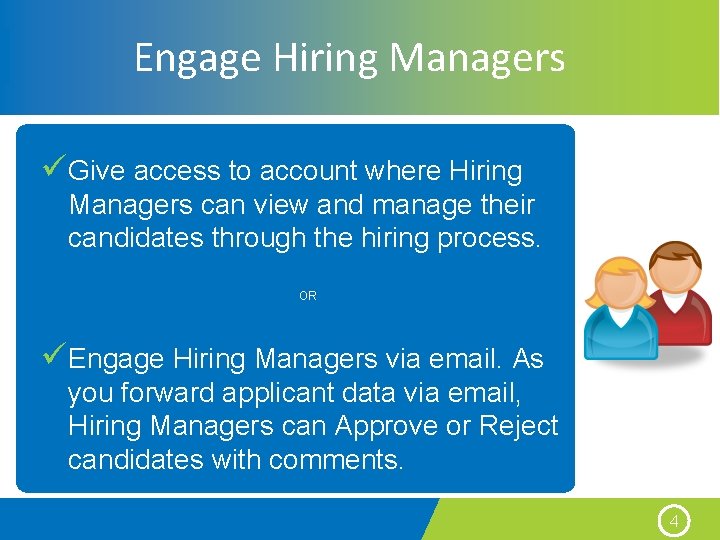 Engage Hiring Managers

✓Give access to account where Hiring Managers can view and manage their candidates through the hiring process.

OR

✓Engage Hiring Managers via email. As you forward applicant data via email, Hiring Managers can Approve or Reject candidates with comments.

4